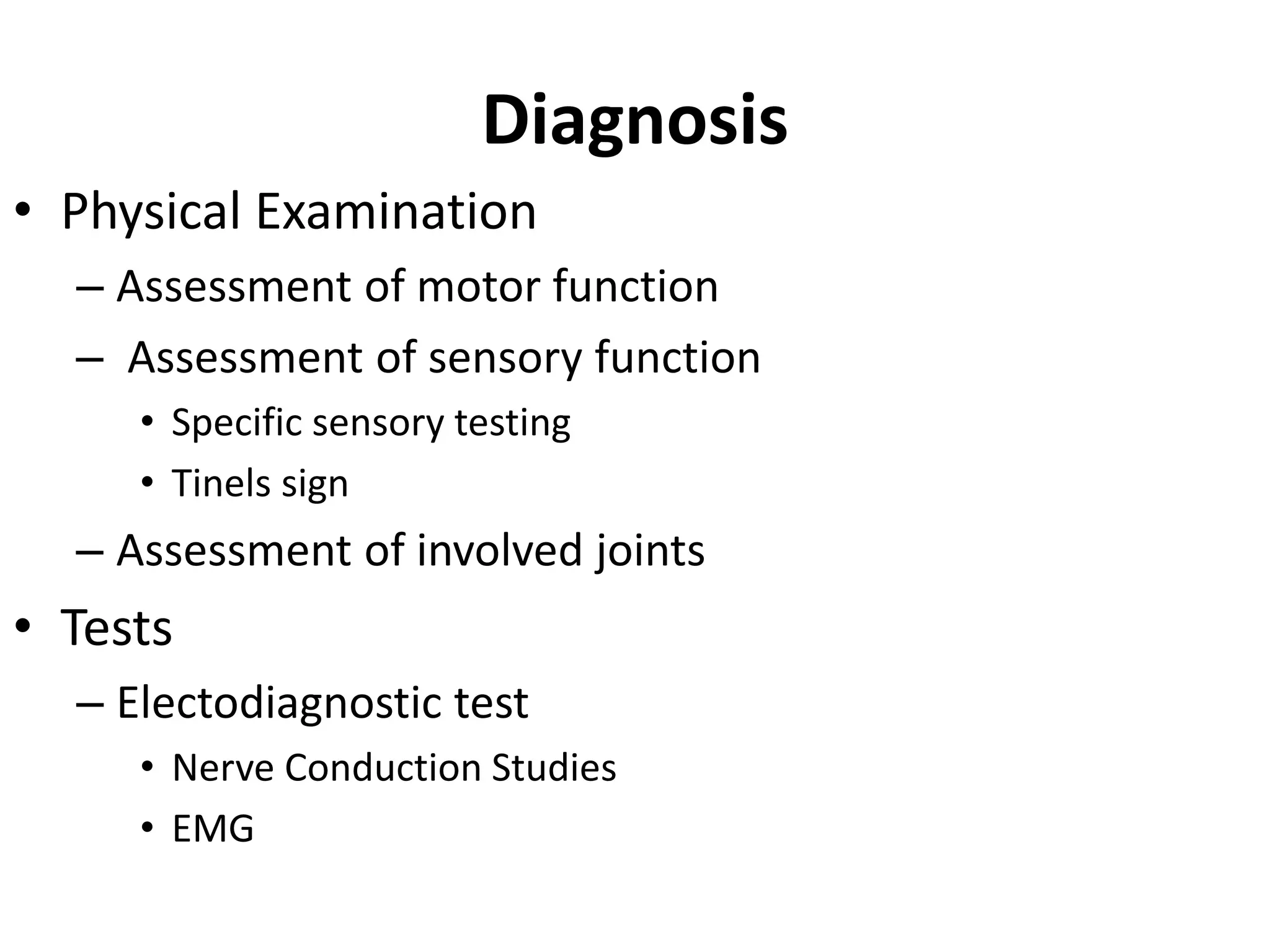 Diagnosis

• Physical Examination
– Assessment of motor function
– Assessment of sensory function
• Specific sensory testing
• Tinels sign
– Assessment of involved joints
• Tests
– Electodiagnostic test
• Nerve Conduction Studies
• EMG